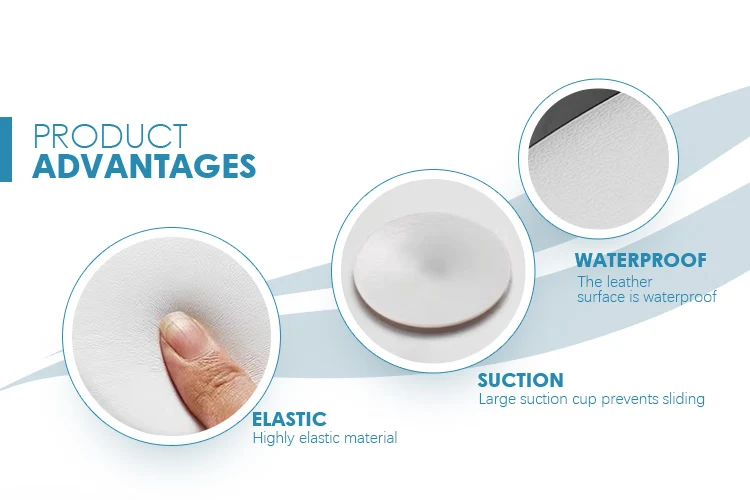 PRODUCT
ADVANTAGES

WATERPROOF
The leather surface is waterproof

SUCTION
Large suction cup prevents sliding

ELASTIC
Highly elastic material